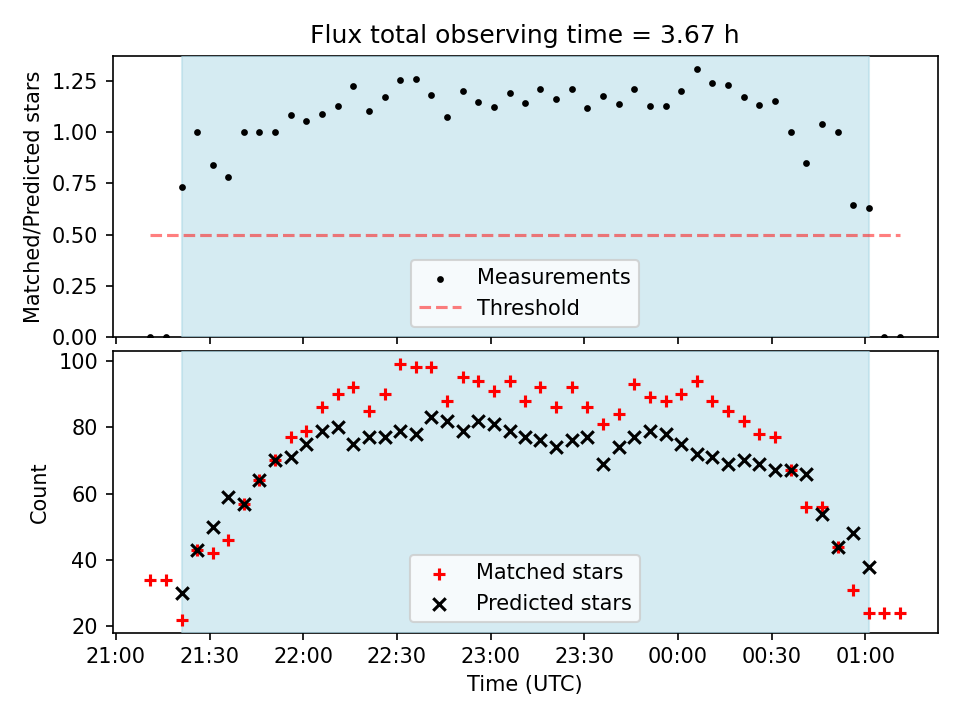 Flux total observing time = 3.67 h

Matched/Predicted stars

1.25
1.00
0.75
0.50
0.25
0.00

Measurements
Threshold

Count

100
80
60
40
20

Matched stars
Predicted stars

21:00 21:30 22:00 22:30 23:00 23:30 00:00 00:30 01:00

Time (UTC)